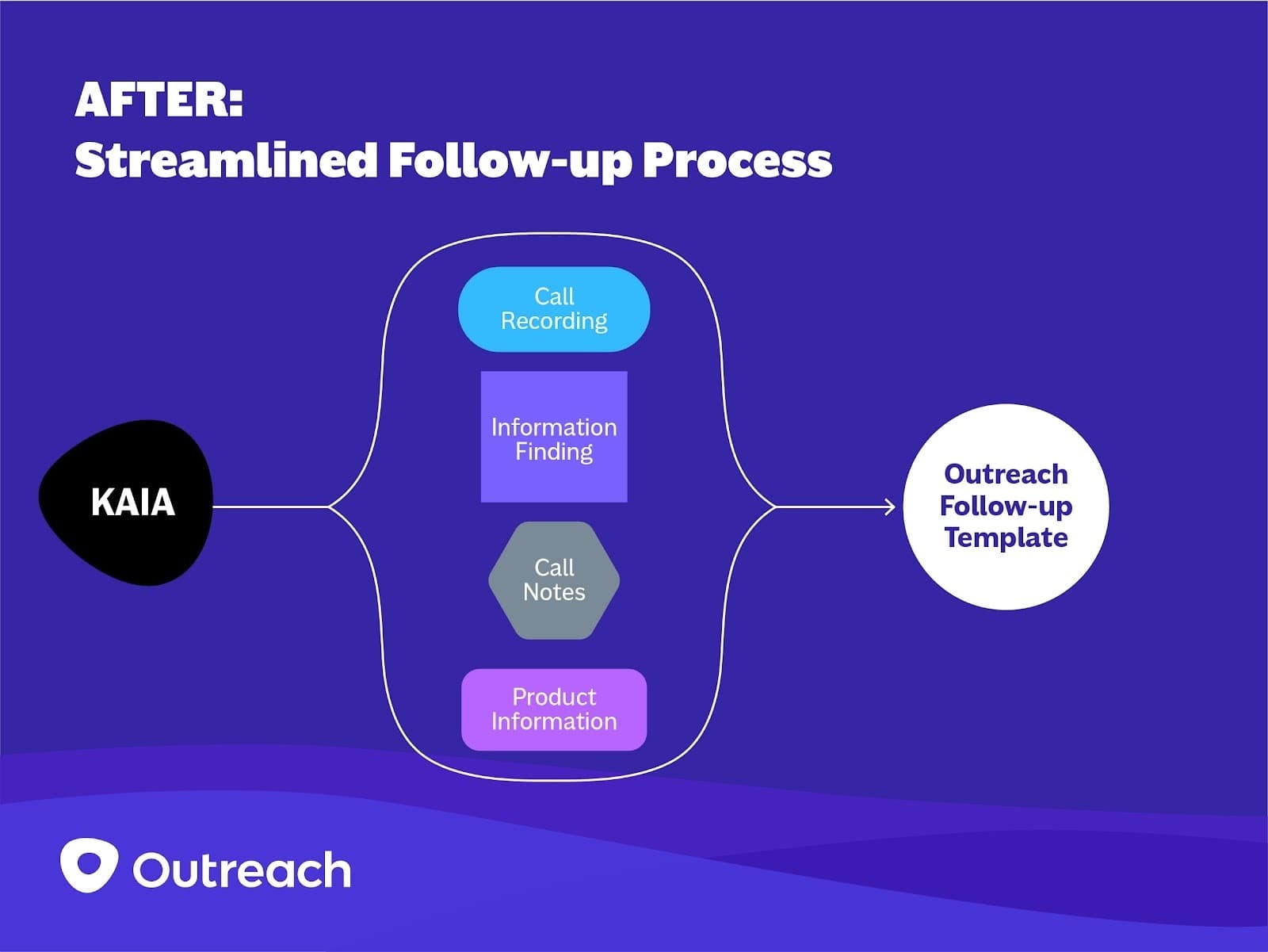 AFTER:
Streamlined Follow-up Process

KAIA

Call Recording

Information Finding

Call Notes

Product Information

Outreach Follow-up Template

Outreach